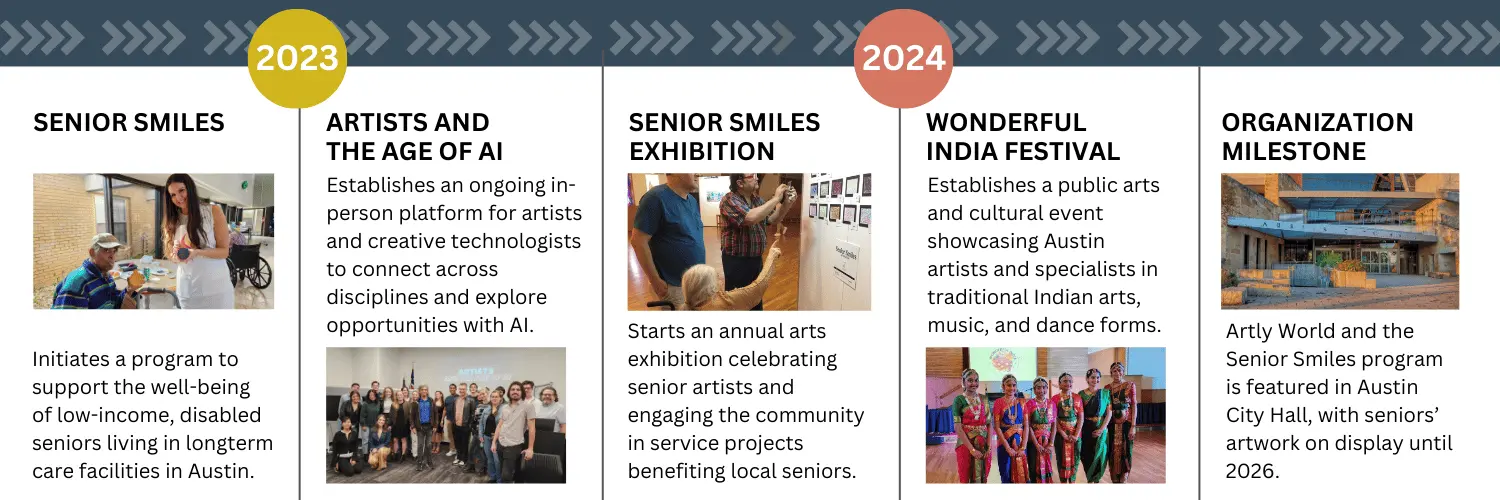 2023

2024

SENIOR SMILES

Initiates a program to support the well-being of low-income, disabled seniors living in longterm care facilities in Austin.

ARTISTS AND THE AGE OF AI

Establishes an ongoing in-person platform for artists and creative technologists to connect across disciplines and explore opportunities with AI.

SENIOR SMILES EXHIBITION

Starts an annual arts exhibition celebrating senior artists and engaging the community in service projects benefiting local seniors.

WONDERFUL INDIA FESTIVAL

Establishes a public arts and cultural event showcasing Austin artists and specialists in traditional Indian arts, music, and dance forms.

ORGANIZATION MILESTONE

Artly World and the Senior Smiles program is featured in Austin City Hall, with seniors' artwork on display until 2026.